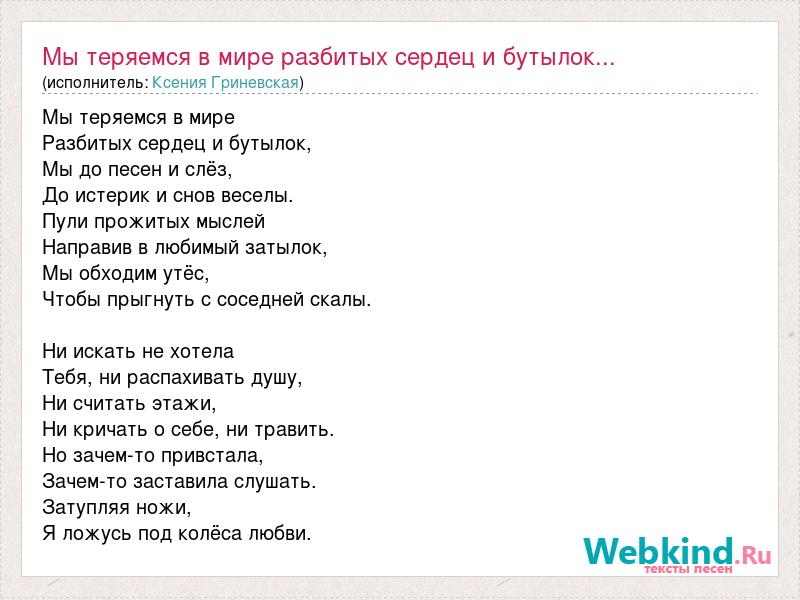 Мы теряемся в мире разбитых сердец и бутылок...
(исполнитель: Ксения Гриневская)

Мы теряемся в мире
Разбитых сердец и бутылок,
Мы до песен и слёз,
До истерик и снов веселы.
Пули прожитых мыслей
Направив в любимый затылок,
Мы обходим утёс,
Чтобы прыгнуть с соседней скалы.

Ни искать не хотела
Тебя, ни распахивать душу,
Ни считать этажи,
Ни кричать о себе, ни травить.
Но зачем-то привстала,
Зачем-то заставила слушать.
Затупляя ножи,
Я ложусь под колёса любви.

Webkind.Ru
тексты песен